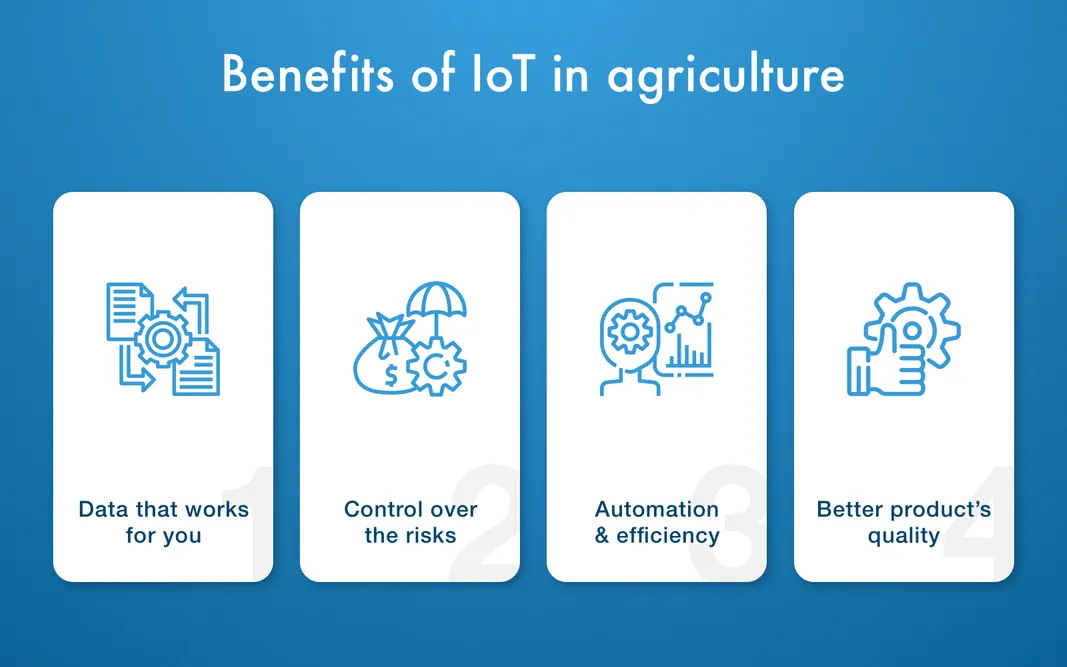 Benefits of IoT in agriculture

Data that works for you

1

Control over the risks

2

Automation & efficiency

3

Better product's quality

4